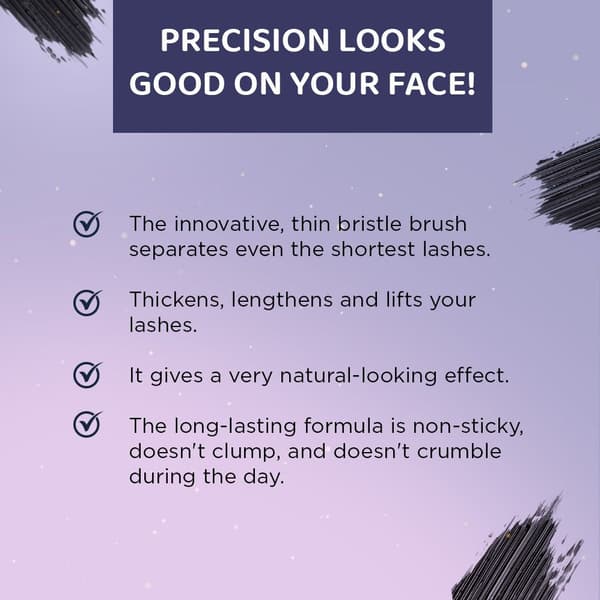 PRECISION LOOKS GOOD ON YOUR FACE!

The innovative, thin bristle brush separates even the shortest lashes.

Thickens, lengthens and lifts your lashes.

It gives a very natural-looking effect.

The long-lasting formula is non-sticky, doesn't clump, and doesn't crumble during the day.